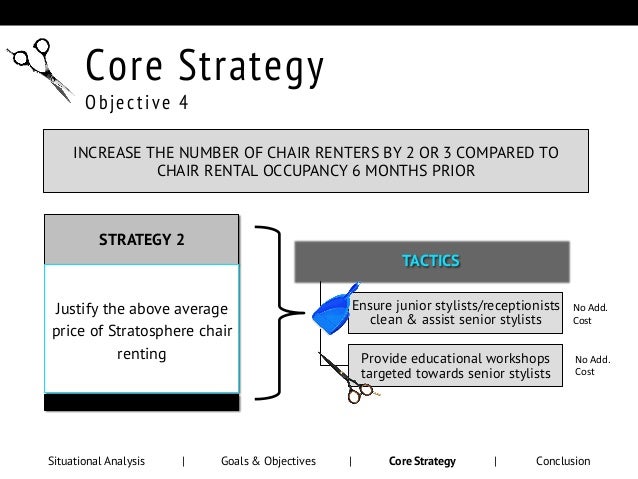 Core Strategy
Objective 4

INCREASE THE NUMBER OF CHAIR RENTERS BY 2 OR 3 COMPARED TO CHAIR RENTAL OCCUPANCY 6 MONTHS PRIOR

STRATEGY 2

Justify the above average price of Stratosphere chair renting

TACTICS

Ensure junior stylists/receptionists clean & assist senior stylists

No Add. Cost

Provide educational workshops targeted towards senior stylists

No Add. Cost

Situational Analysis | Goals & Objectives | Core Strategy | Conclusion